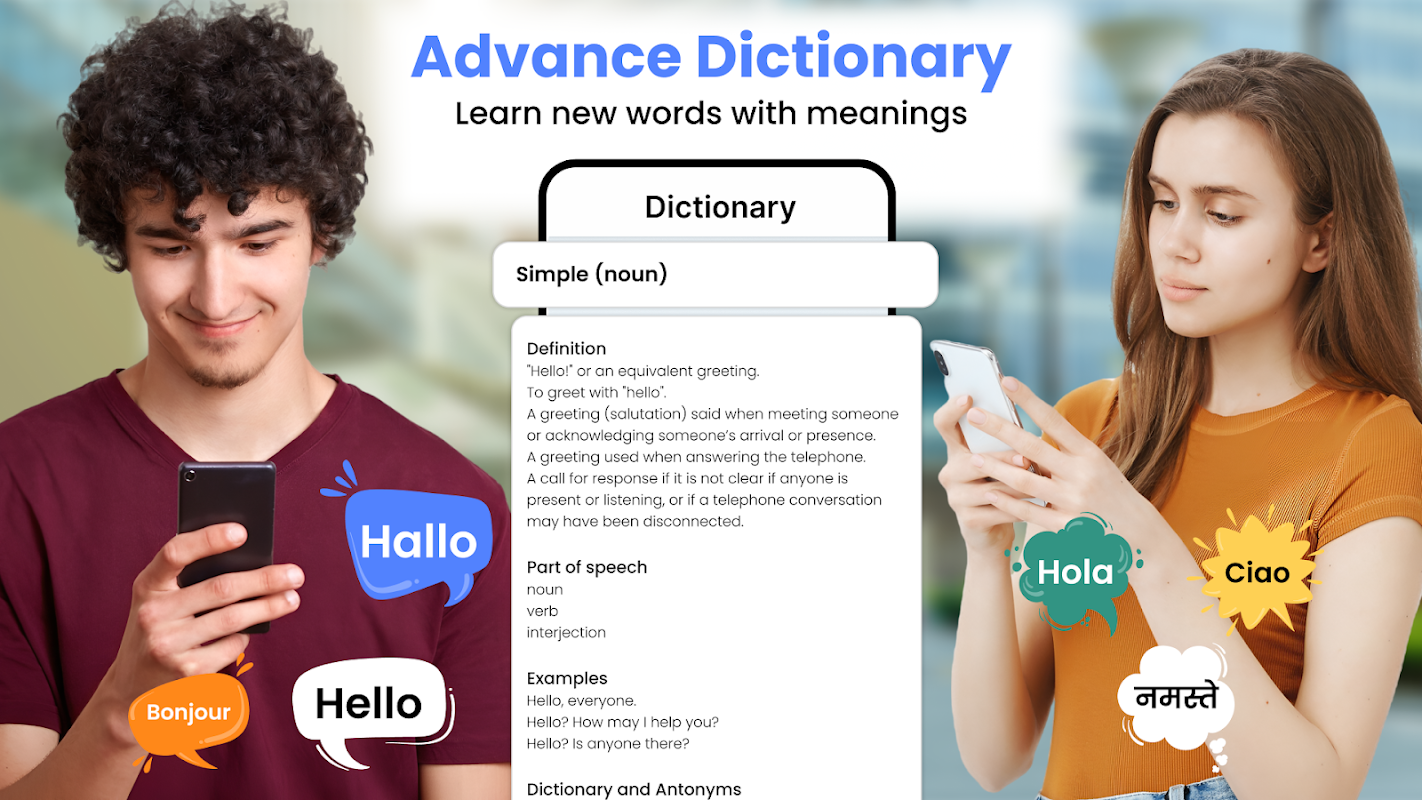 Advance Dictionary
Learn new words with meanings

Dictionary

Simple (noun)

Definition
"Hello!" or an equivalent greeting.
To greet with "hello".
A greeting (salutation) said when meeting someone or acknowledging someone's arrival or presence.
A greeting used when answering the telephone.
A call for response if it is not clear if anyone is present or listening, or if a telephone conversation may have been disconnected.

Part of speech
noun
verb
interjection

Examples
Hello, everyone.
Hello? How may I help you?
Hello? Is anyone there?

Dictionary and Antonyms

Hallo
Bonjour
Hello
Hola
Ciao
नमस्ते